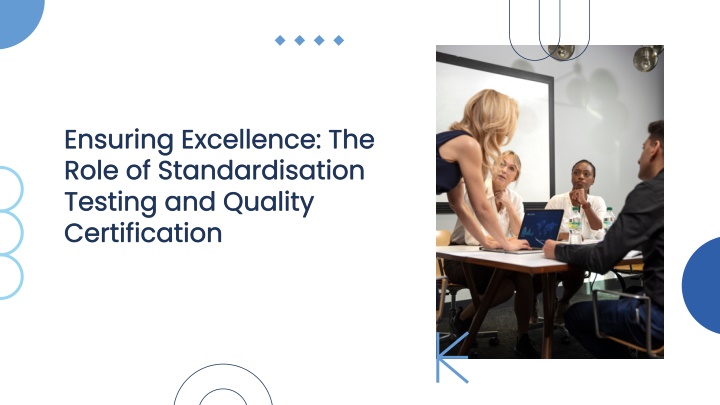 Ensuring Excellence: The Role of Standardisation Testing and Quality Certification